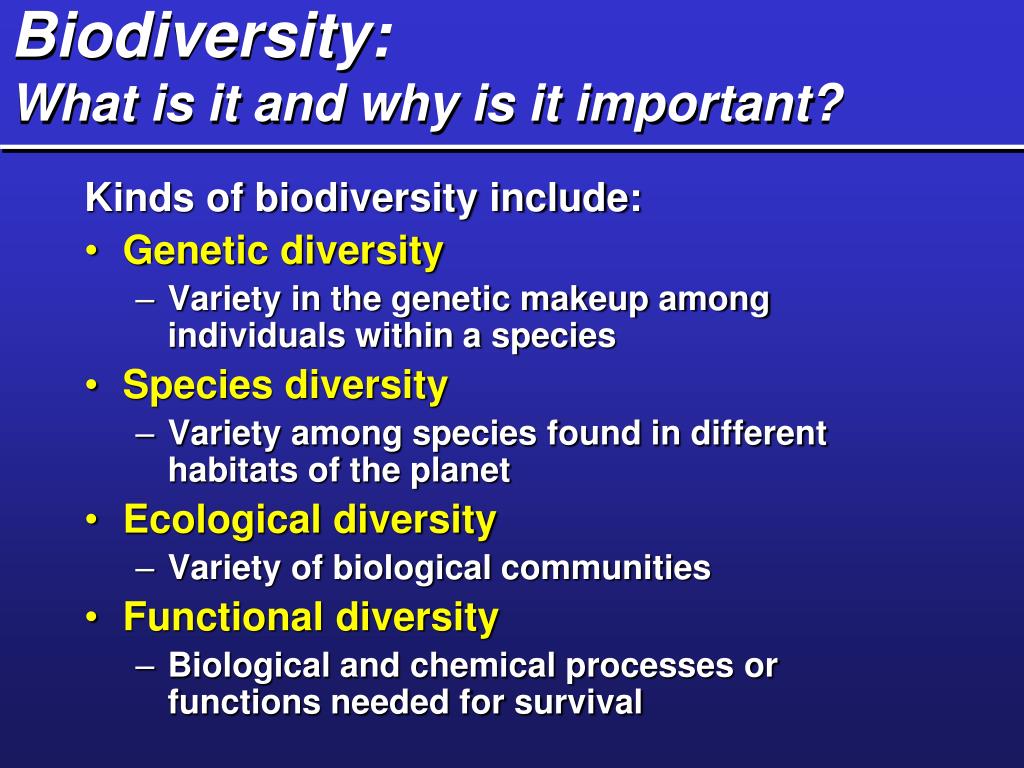 Biodiversity:
What is it and why is it important?

Kinds of biodiversity include:
• Genetic diversity
– Variety in the genetic makeup among individuals within a species
• Species diversity
– Variety among species found in different habitats of the planet
• Ecological diversity
– Variety of biological communities
• Functional diversity
– Biological and chemical processes or functions needed for survival